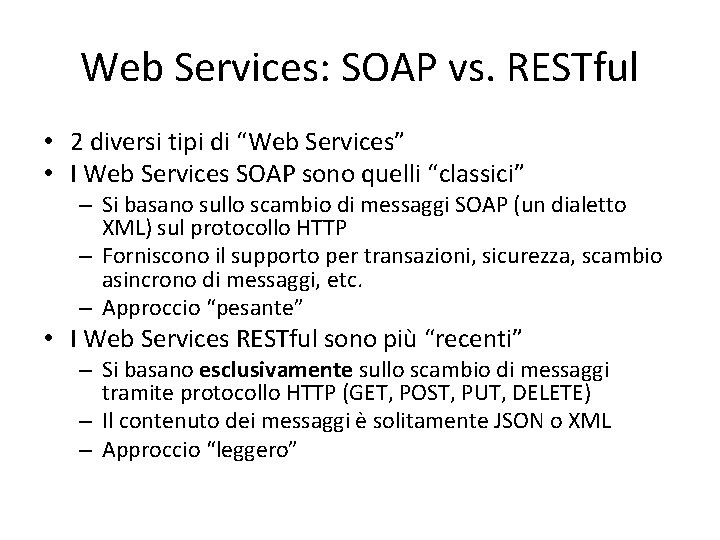 Web Services: SOAP vs. RESTful

• 2 diversi tipi di “Web Services”
• I Web Services SOAP sono quelli “classici”
– Si basano sullo scambio di messaggi SOAP (un dialetto XML) sul protocollo HTTP
– Forniscono il supporto per transazioni, sicurezza, scambio asincrono di messaggi, etc.
– Approccio “pesante”
• I Web Services RESTful sono più “recenti”
– Si basano esclusivamente sullo scambio di messaggi tramite protocollo HTTP (GET, POST, PUT, DELETE)
– Il contenuto dei messaggi è solitamente JSON o XML
– Approccio “leggero”